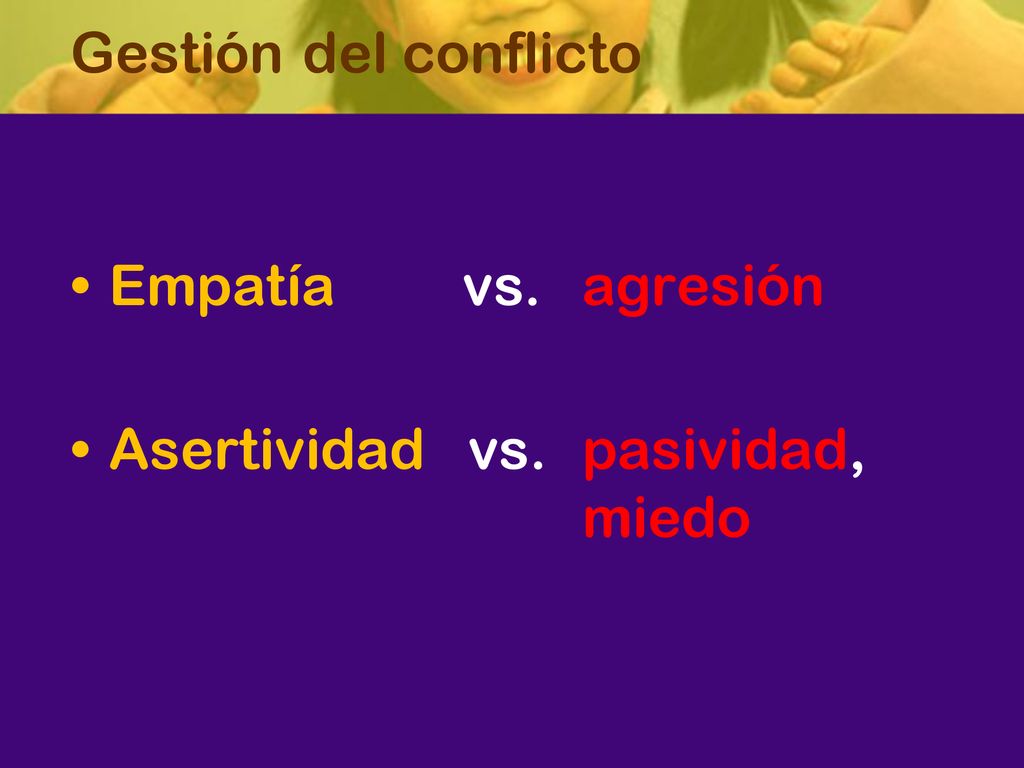 Gestión del conflicto

• Empatía vs. agresión

• Asertividad vs. pasividad, miedo